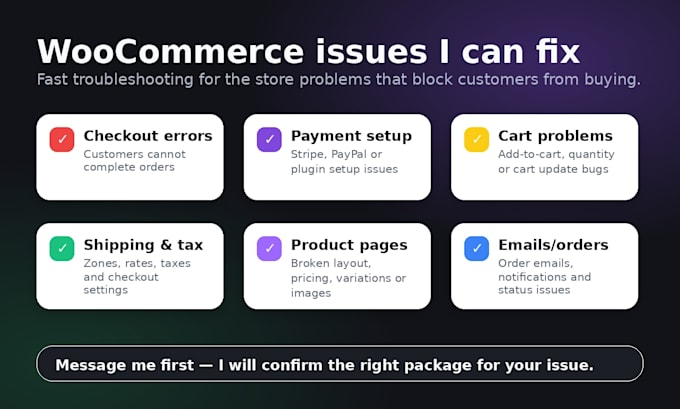 WooCommerce issues I can fix

Fast troubleshooting for the store problems that block customers from buying.

✓ Checkout errors
Customers cannot complete orders

✓ Payment setup
Stripe, PayPal or plugin setup issues

✓ Cart problems
Add-to-cart, quantity or cart update bugs

✓ Shipping & tax
Zones, rates, taxes and checkout settings

✓ Product pages
Broken layout, pricing, variations or images

✓ Emails/orders
Order emails, notifications and status issues

Message me first — I will confirm the right package for your issue.